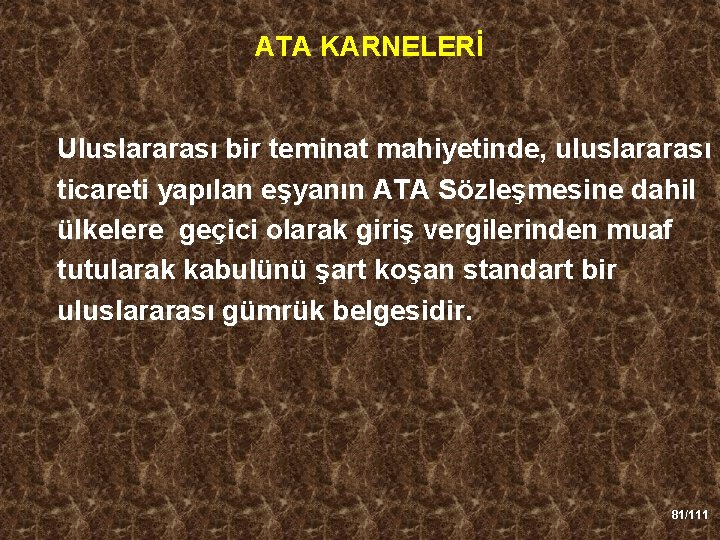 ATA KARNELERİ

Uluslararası bir teminat mahiyetinde, uluslararası ticareti yapılan eşyanın ATA Sözleşmesine dahil ülkelere geçici olarak giriş vergilerinden muaf tutularak kabulünü şart koşan standart bir uluslararası gümrük belgesidir.

81/111